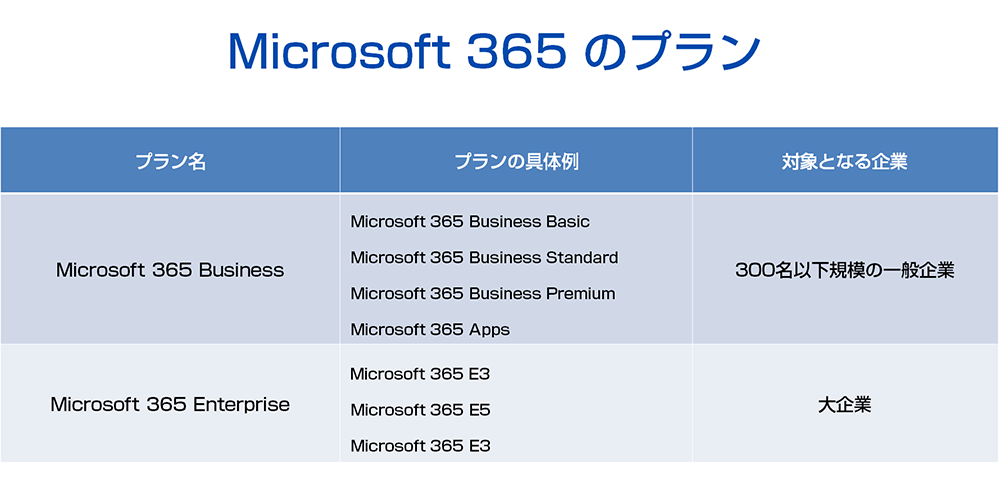 Microsoft 365 のプラン

| プラン名 | プランの具体例 | 対象となる企業 |
|---|---|---|
| Microsoft 365 Business | Microsoft 365 Business Basic<br>Microsoft 365 Business Standard<br>Microsoft 365 Business Premium<br>Microsoft 365 Apps | 300名以下規模の一般企業 |
| Microsoft 365 Enterprise | Microsoft 365 E3<br>Microsoft 365 E5<br>Microsoft 365 E3 | 大企業 |